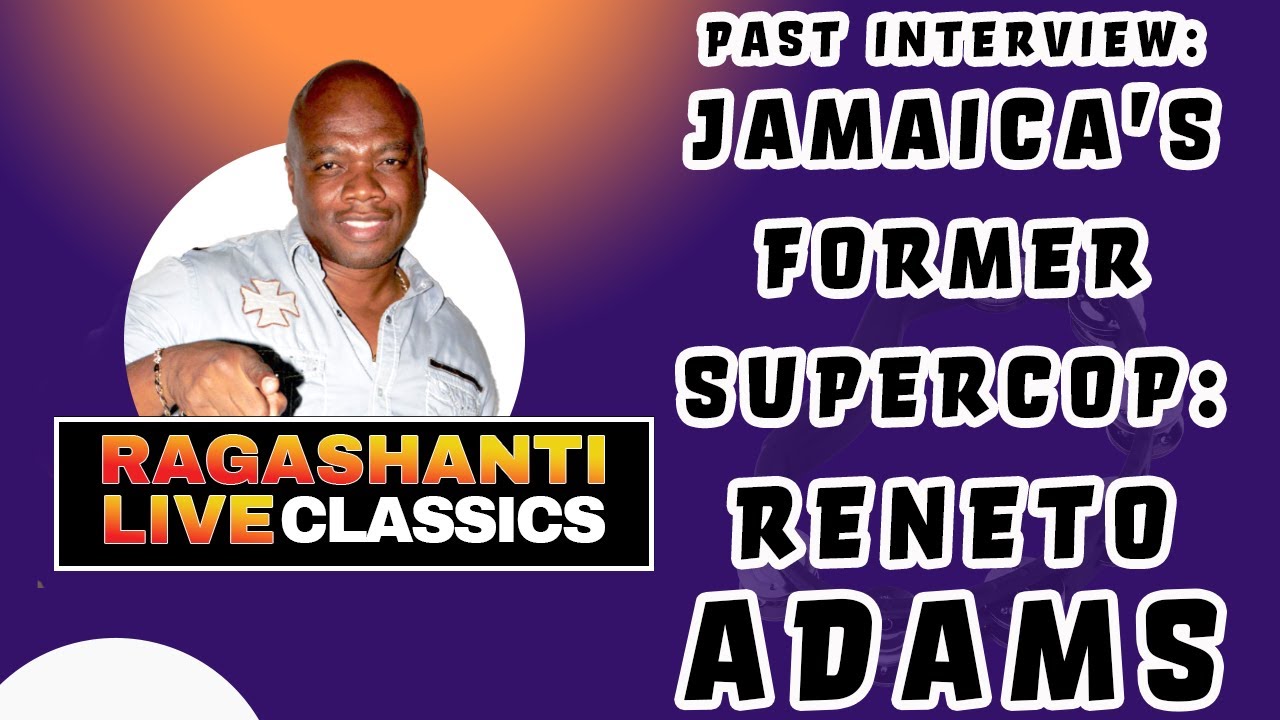 RAGASHANTI LIVE CLASSICS

PAST INTERVIEW: JAMAICA'S FORMER SUPERCOP: RENETO ADAMS